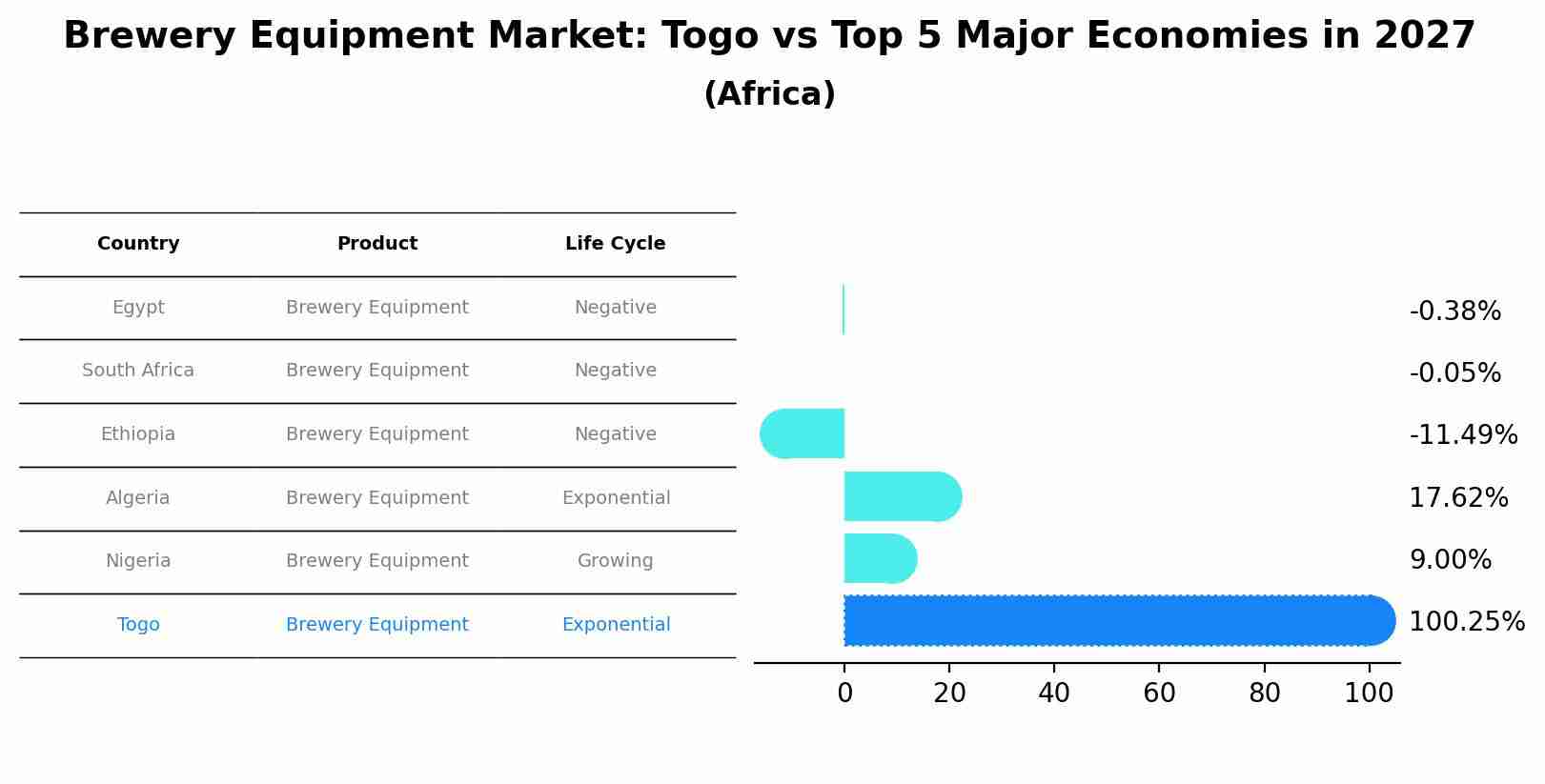 Brewery Equipment Market: Togo vs Top 5 Major Economies in 2027
(Africa)

| Country | Product | Life Cycle |
|---|---|---|
| Egypt | Brewery Equipment | Negative |
| South Africa | Brewery Equipment | Negative |
| Ethiopia | Brewery Equipment | Negative |
| Algeria | Brewery Equipment | Exponential |
| Nigeria | Brewery Equipment | Growing |
| Togo | Brewery Equipment | Exponential |

-0.38%
-0.05%
-11.49%
17.62%
9.00%
100.25%

0 20 40 60 80 100